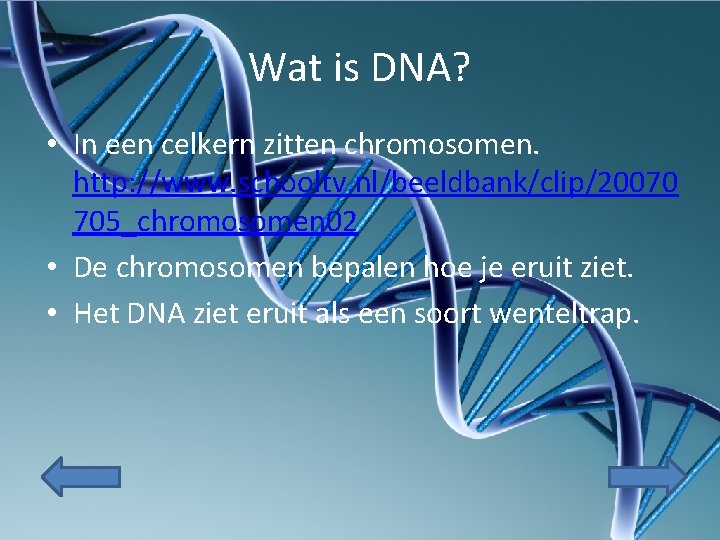 Wat is DNA?

• In een celkern zitten chromosomen. http://www.schooltv.nl/beeldbank/clip/20070705_chromosomen02
• De chromosomen bepalen hoe je eruit ziet.
• Het DNA ziet eruit als een soort wenteltrap.